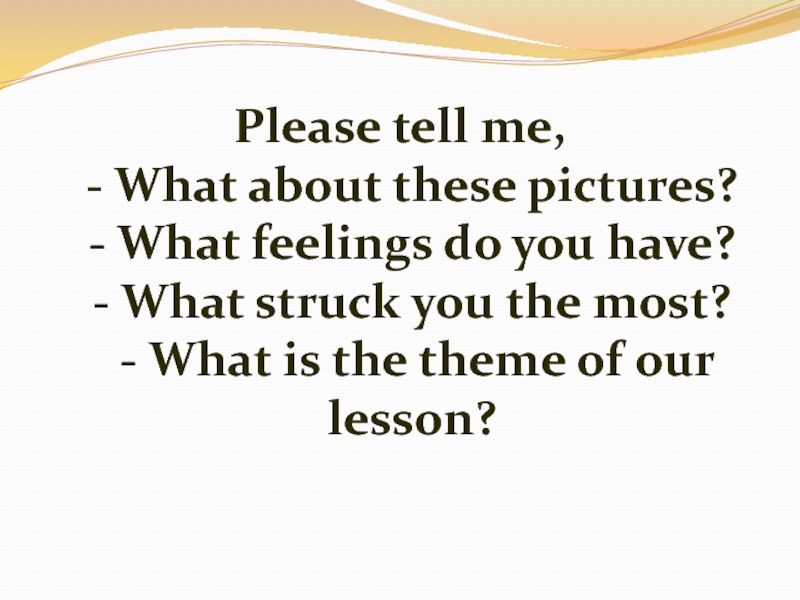 Please tell me,
- What about these pictures?
- What feelings do you have?
- What struck you the most?
- What is the theme of our lesson?